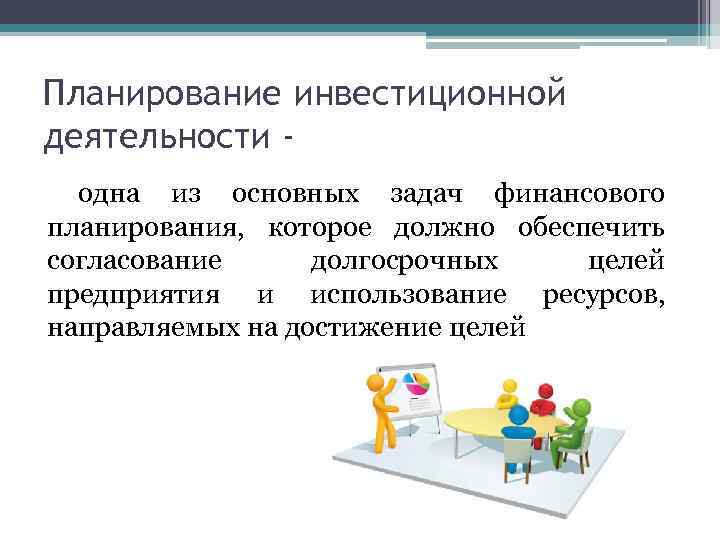 Планирование инвестиционной деятельности -

одна из основных задач финансового планирования, которое должно обеспечить согласование долгосрочных целей предприятия и использование ресурсов, направляемых на достижение целей